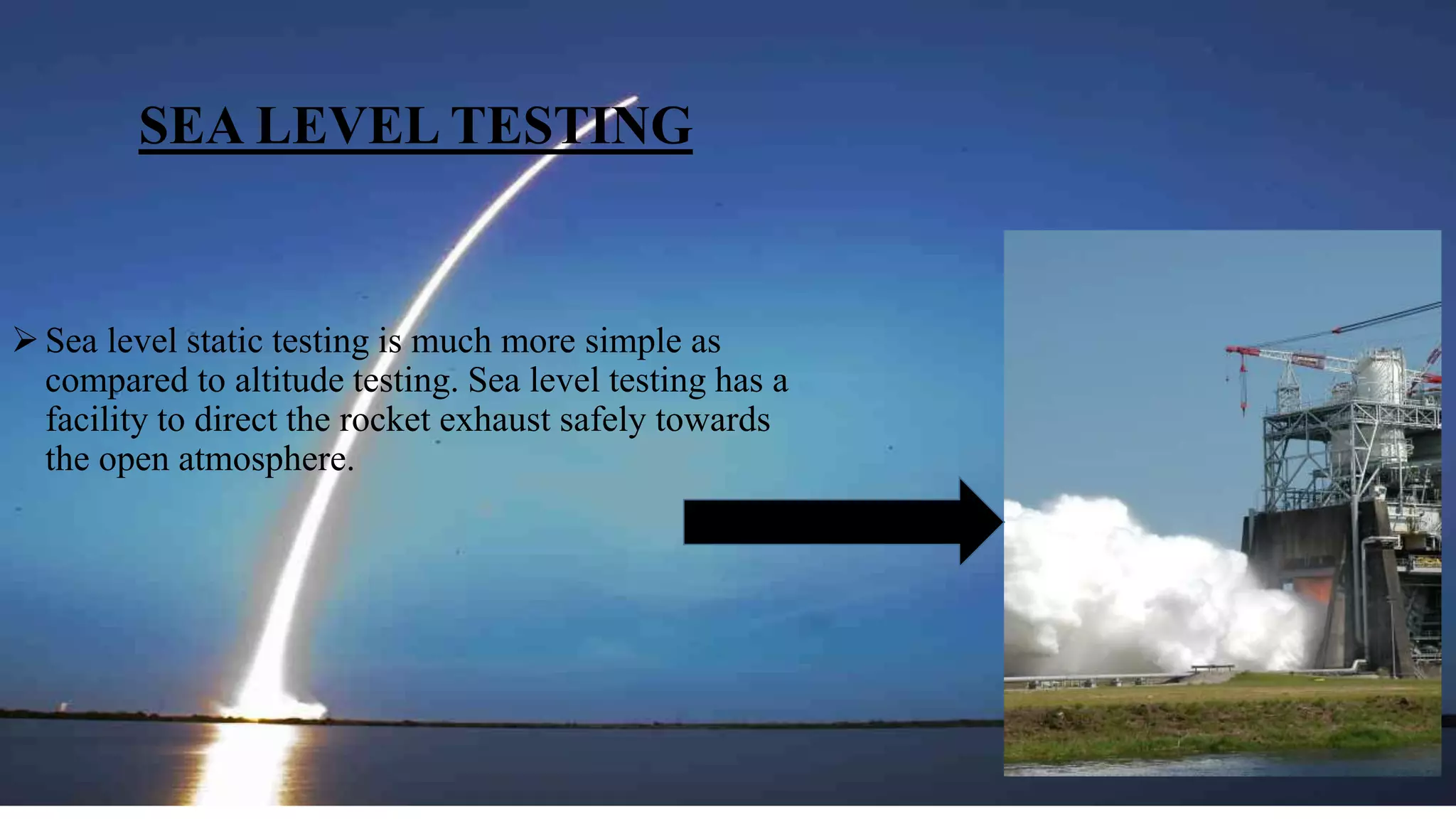 SEA LEVEL TESTING

➢ Sea level static testing is much more simple as compared to altitude testing. Sea level testing has a facility to direct the rocket exhaust safely towards the open atmosphere.